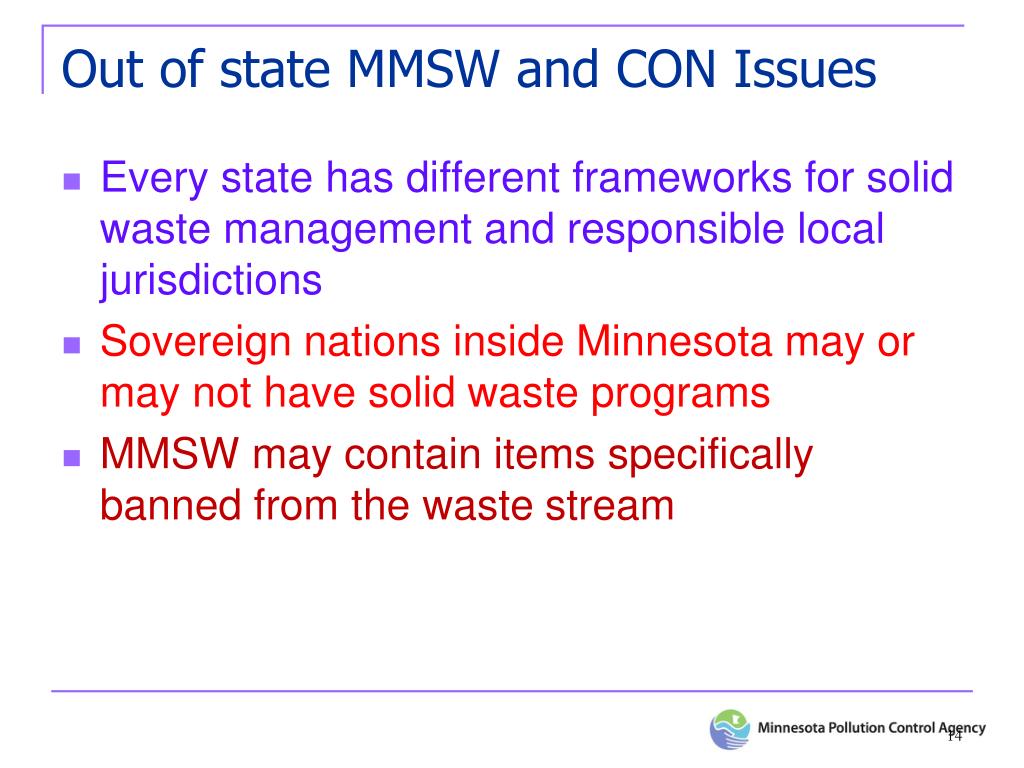 Out of state MMSW and CON Issues

- Every state has different frameworks for solid waste management and responsible local jurisdictions
- Sovereign nations inside Minnesota may or may not have solid waste programs
- MMSW may contain items specifically banned from the waste stream

Minnesota Pollution Control Agency

14